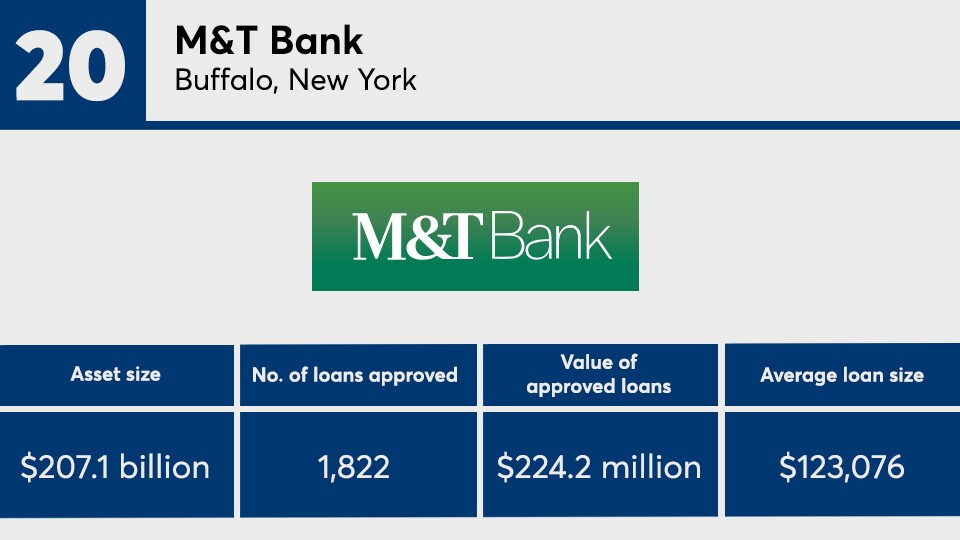 20

M&T Bank
Buffalo, New York

M&T Bank

| Asset size | No. of loans approved | Value of approved loans | Average loan size |
|---|---|---|---|
| \$207.1 billion | 1,822 | \$224.2 million | \$123,076 |